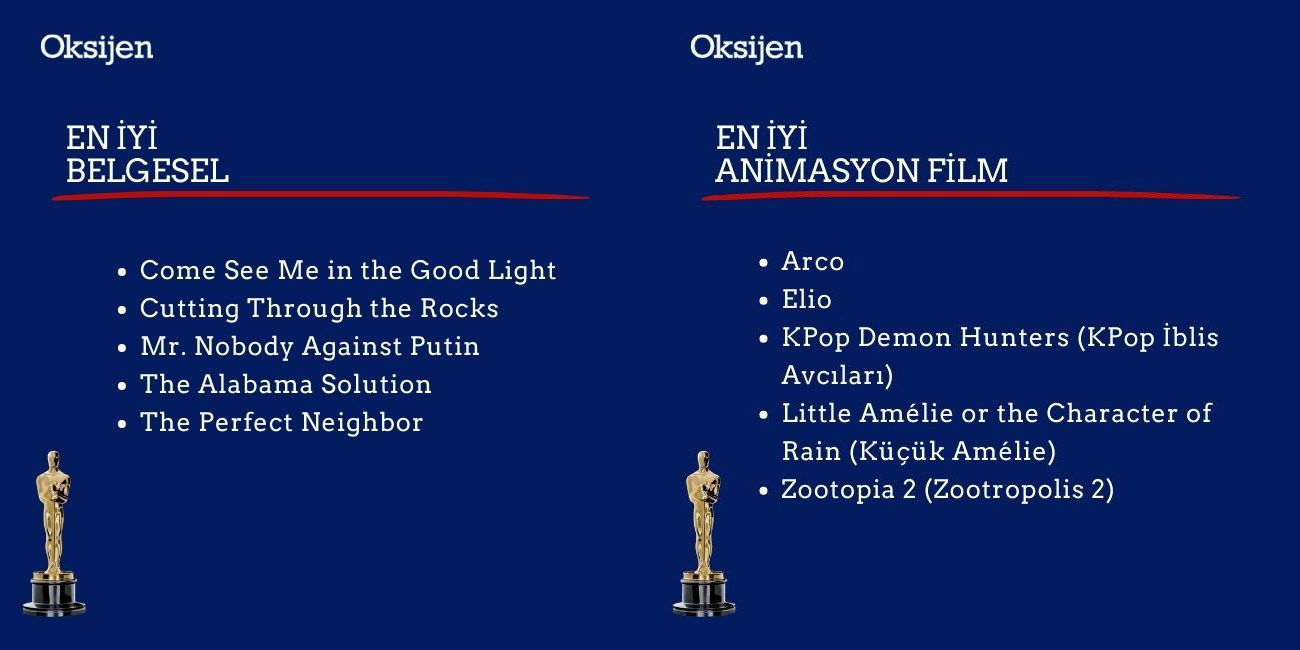 Oksijen

EN İYİ
BELGESEL

- Come See Me in the Good Light
- Cutting Through the Rocks
- Mr. Nobody Against Putin
- The Alabama Solution
- The Perfect Neighbor

Oksijen

EN İYİ
ANİMASYON FİLM

- Arco
- Elio
- KPop Demon Hunters (KPop İblis Avcıları)
- Little Amélie or the Character of Rain (Küçük Amélie)
- Zootopia 2 (Zootropolis 2)